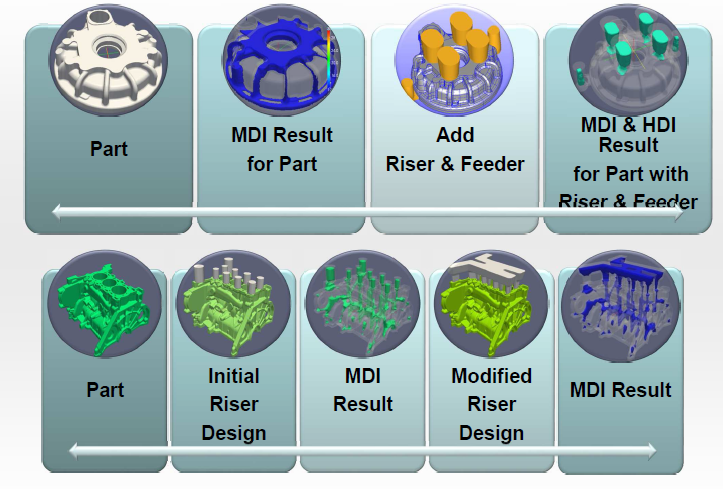 Part

MDI Result for Part

Add Riser & Feeder

MDI & HDI Result for Part with Riser & Feeder

Part

Initial Riser Design

MDI Result

Modified Riser Design

MDI Result